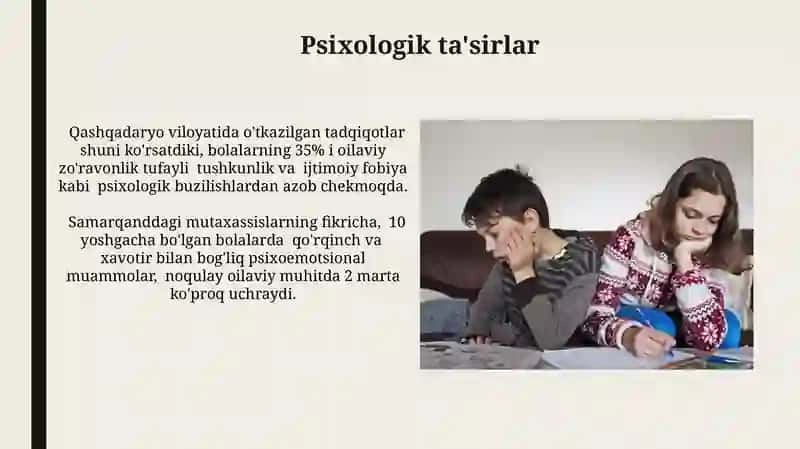 Psixologik ta'sirlar

Qashqadaryo viloyatida o'tkazilgan tadqiqotlar shuni ko'rsatdiki, bolalarning 35% i oilaviy zo'ravonlik tufayli tushkunlik va ijtimoiy fobiya kabi psixologik buzilishlardan azob chekmoqda.

Samarqanddagi mutaxassislarning fikricha, 10 yoshgacha bo'lgan bolalarda qo'rqinch va xavotir bilan bog'liq psixoemotsional muammolar, noqulay oilaviy muhitda 2 marta ko'proq uchraydi.